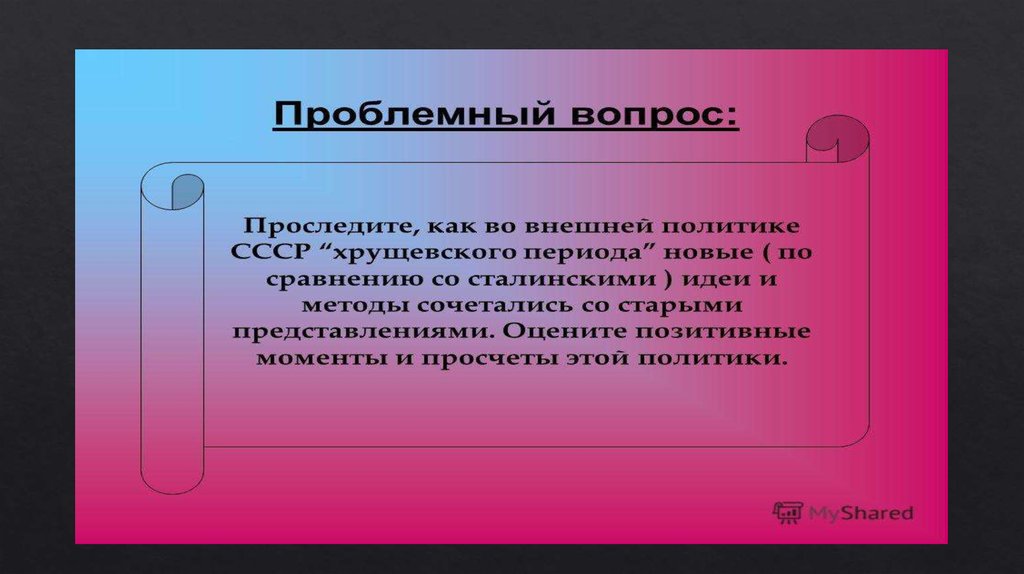 Проблемный вопрос:

Проследите, как во внешней политике СССР “хрущевского периода” новые ( по сравнению со сталинскими ) идеи и методы сочетались со старыми представлениями. Оцените позитивные моменты и просчеты этой политики.

MyShared